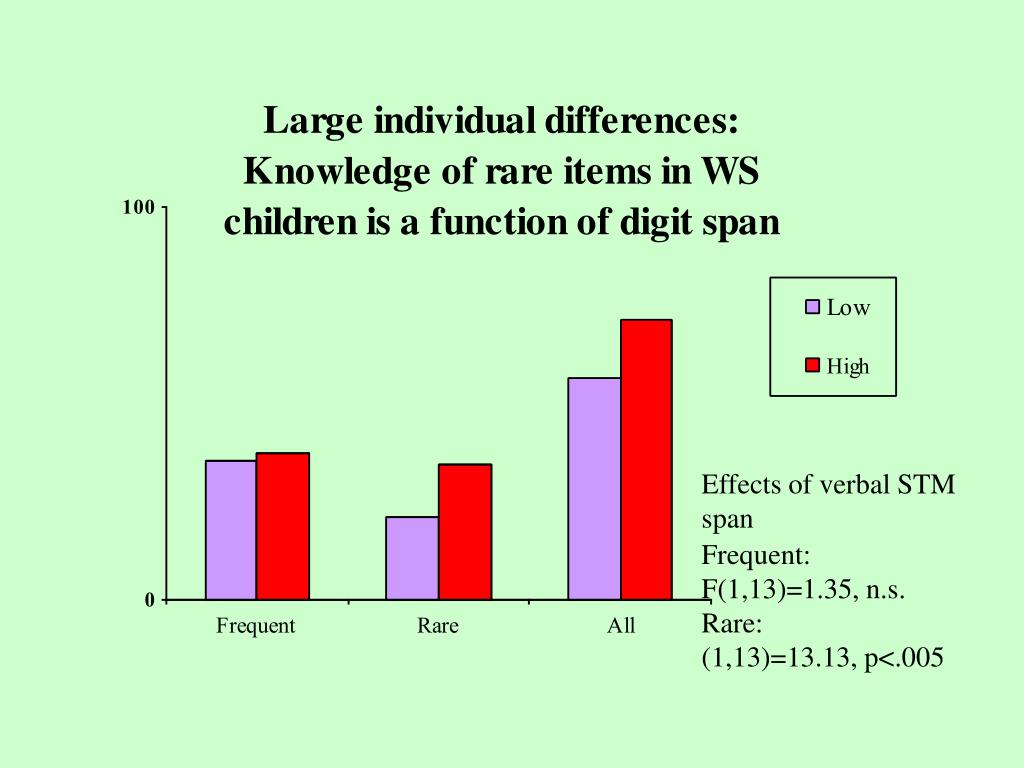 Large individual differences: Knowledge of rare items in WS children is a function of digit span

100

0

Frequent

Rare

All

Low

High

Effects of verbal STM span
Frequent:
F(1,13)=1.35, n.s.
Rare:
(1,13)=13.13, p<.005